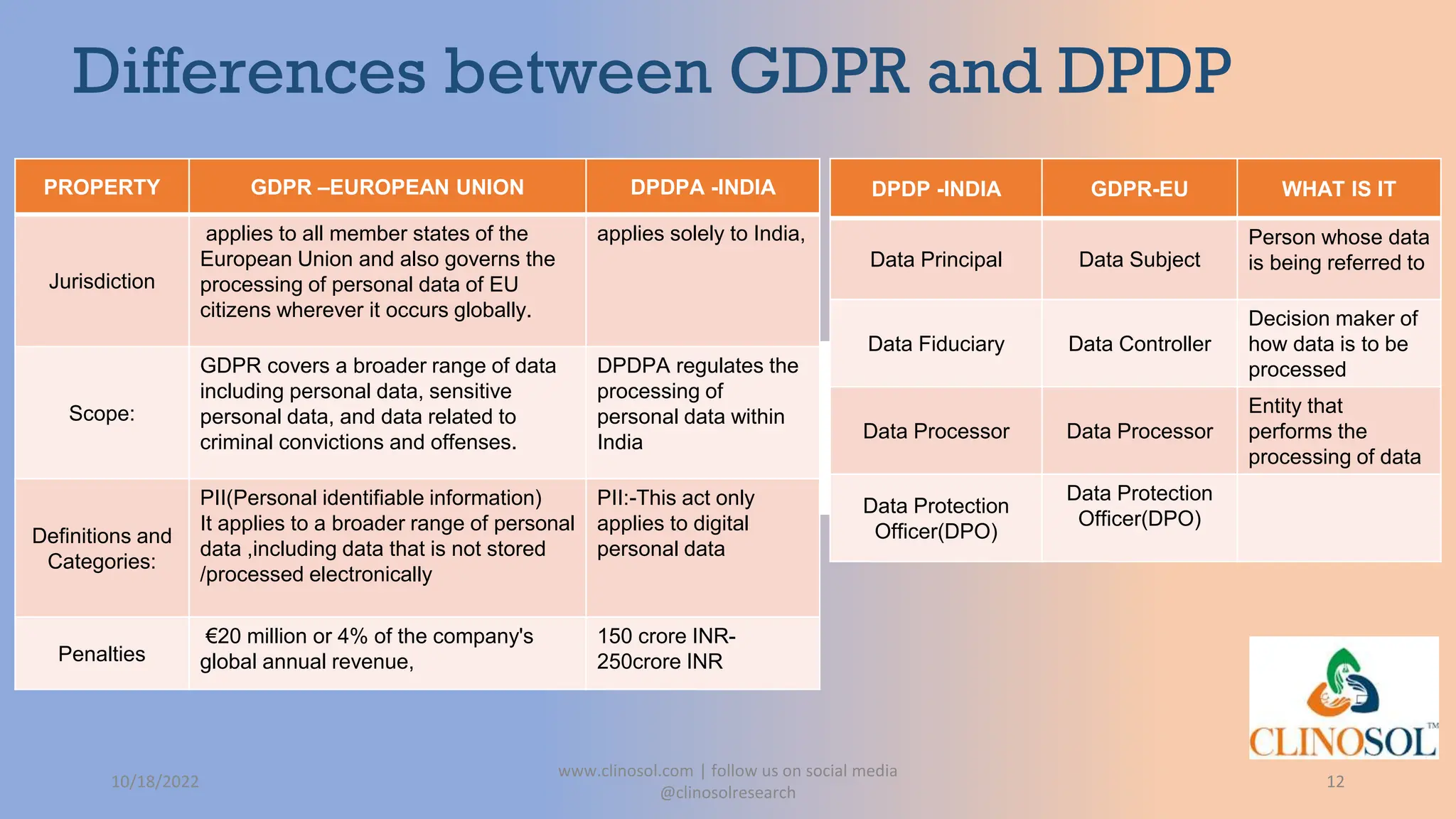 Differences between GDPR and DPDP

| PROPERTY | GDPR –EUROPEAN UNION | DPDPA -INDIA |
|---|---|---|
| Jurisdiction | applies to all member states of the European Union and also governs the processing of personal data of EU citizens wherever it occurs globally. | applies solely to India, |
| Scope: | GDPR covers a broader range of data including personal data, sensitive personal data, and data related to criminal convictions and offenses. | DPDPA regulates the processing of personal data within India |
| Definitions and Categories: | PII(Personal identifiable information) It applies to a broader range of personal data ,including data that is not stored /processed electronically | PII:-This act only applies to digital personal data |
| Penalties | €20 million or 4% of the company's global annual revenue, | 150 crore INR-250crore INR |

| DPDP -INDIA | GDPR-EU | WHAT IS IT |
|---|---|---|
| Data Principal | Data Subject | Person whose data is being referred to |
| Data Fiduciary | Data Controller | Decision maker of how data is to be processed |
| Data Processor | Data Processor | Entity that performs the processing of data |
| Data Protection Officer(DPO) | Data Protection Officer(DPO) | |

CLINOSOL™

10/18/2022

www.clinosol.com | follow us on social media @clinosolresearch

12